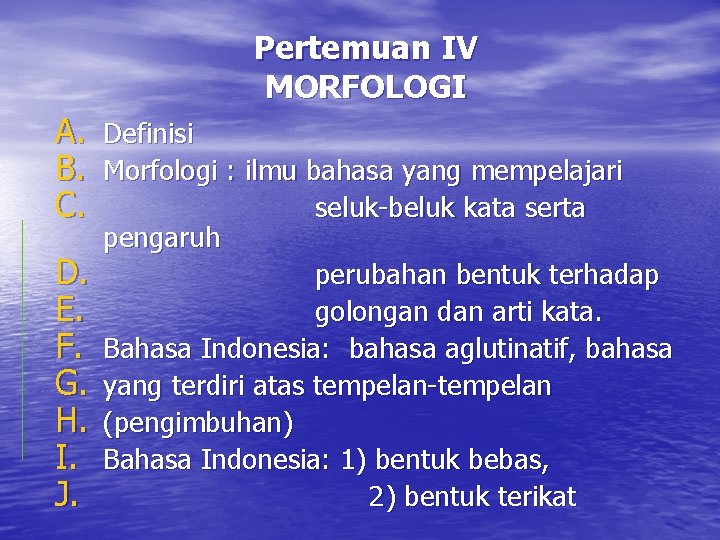 Pertemuan IV
MORFOLOGI

A. Definisi
B. Morfologi : ilmu bahasa yang mempelajari
C. seluk-beluk kata serta pengaruh
D. perubahan bentuk terhadap
E. golongan dan arti kata.
F. Bahasa Indonesia: bahasa aglutinatif, bahasa
G. yang terdiri atas tempelan-tempelan
H. (pengimbuhan)
I. Bahasa Indonesia: 1) bentuk bebas,
J. 2) bentuk terikat